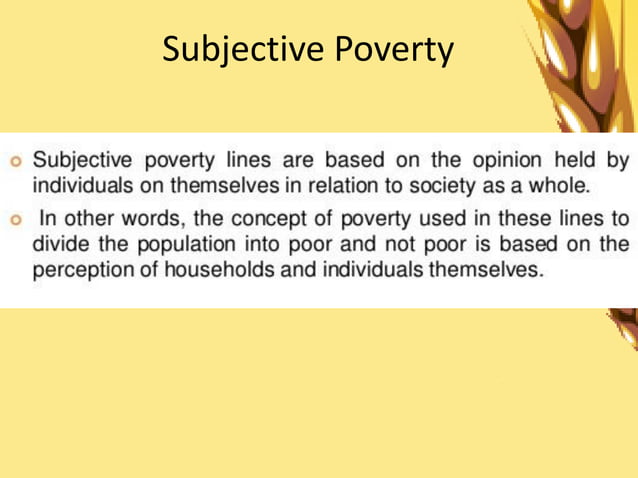 Subjective Poverty

- Subjective poverty lines are based on the opinion held by individuals on themselves in relation to society as a whole.
- In other words, the concept of poverty used in these lines to divide the population into poor and not poor is based on the perception of households and individuals themselves.